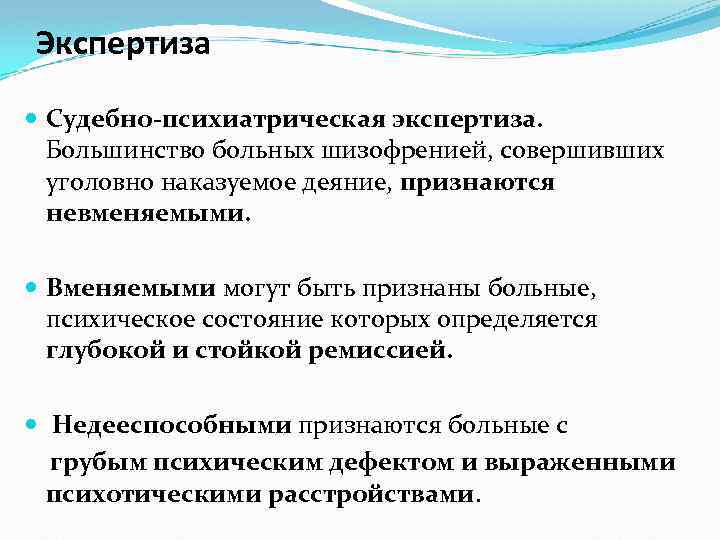 Экспертиза

Судебно-психиатрическая экспертиза. Большинство больных шизофренией, совершивших уголовно наказуемое деяние, признаются невменяемыми.

Вменяемыми могут быть признаны больные, психическое состояние которых определяется глубокой и стойкой ремиссией.

Недееспособными признаются больные с грубым психическим дефектом и выраженными психотическими расстройствами.